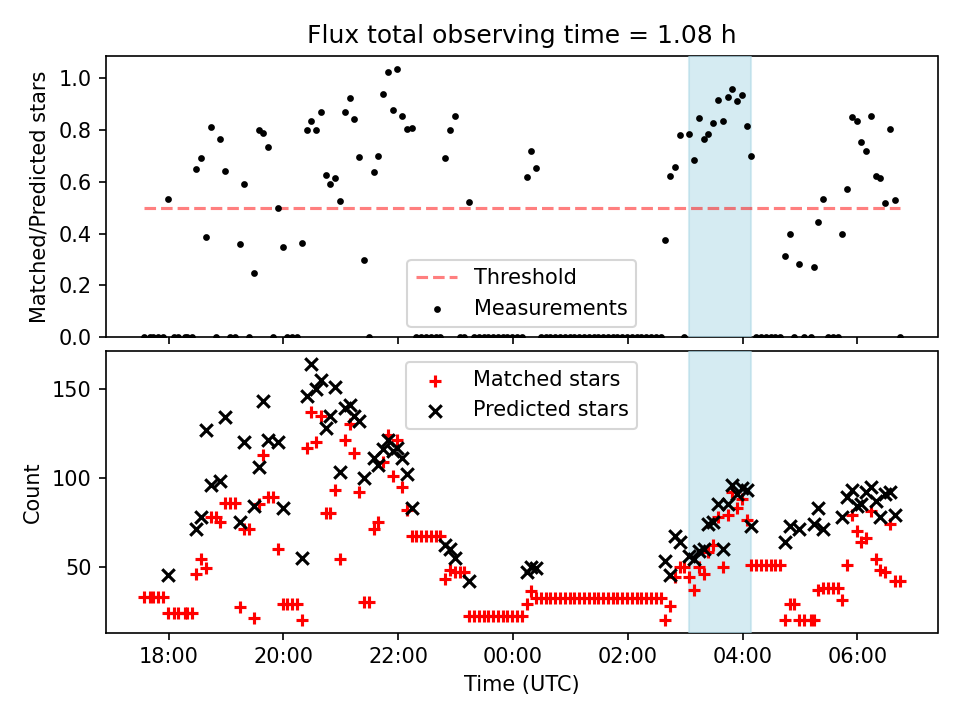 Flux total observing time = 1.08 h

Matched/Predicted stars

1.0
0.8
0.6
0.4
0.2
0.0

Threshold
Measurements

Count

150
100
50

Matched stars
Predicted stars

18:00
20:00
22:00
00:00
02:00
04:00
06:00

Time (UTC)